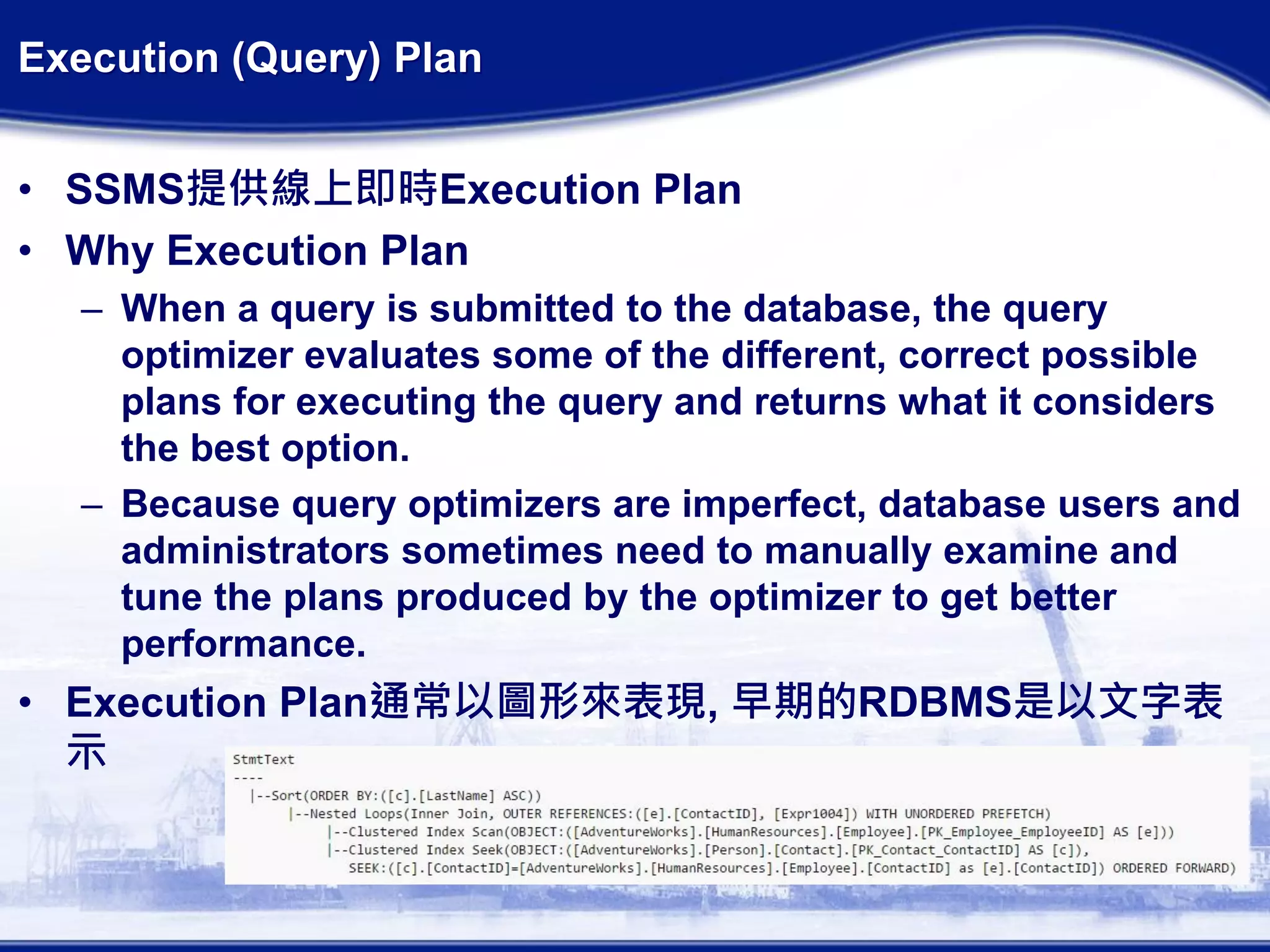 Execution (Query) Plan

• SSMS提供線上即時Execution Plan
• Why Execution Plan
– When a query is submitted to the database, the query optimizer evaluates some of the different, correct possible plans for executing the query and returns what it considers the best option.
– Because query optimizers are imperfect, database users and administrators sometimes need to manually examine and tune the plans produced by the optimizer to get better performance.
• Execution Plan通常以圖形來表現, 早期的RDBMS是以文字表示

StmtText
----
|--Sort(ORDER BY:([c].[LastName] ASC))
|--Nested Loops(Inner Join, OUTER REFERENCES:([e].[ContactID], [Expr1004]) WITH UNORDERED PREFETCH)
|--Clustered Index Scan(OBJECT:([AdventureWorks].[HumanResources].[Employee].[PK_Employee_EmployeeID] AS [e]))
|--Clustered Index Seek(OBJECT:([AdventureWorks].[Person].[Contact].[PK_Contact_ContactID] AS [c]),
SEEK:([c].[ContactID]=[AdventureWorks].[HumanResources].[Employee].[ContactID] as [e].[ContactID]) ORDERED FORWARD)